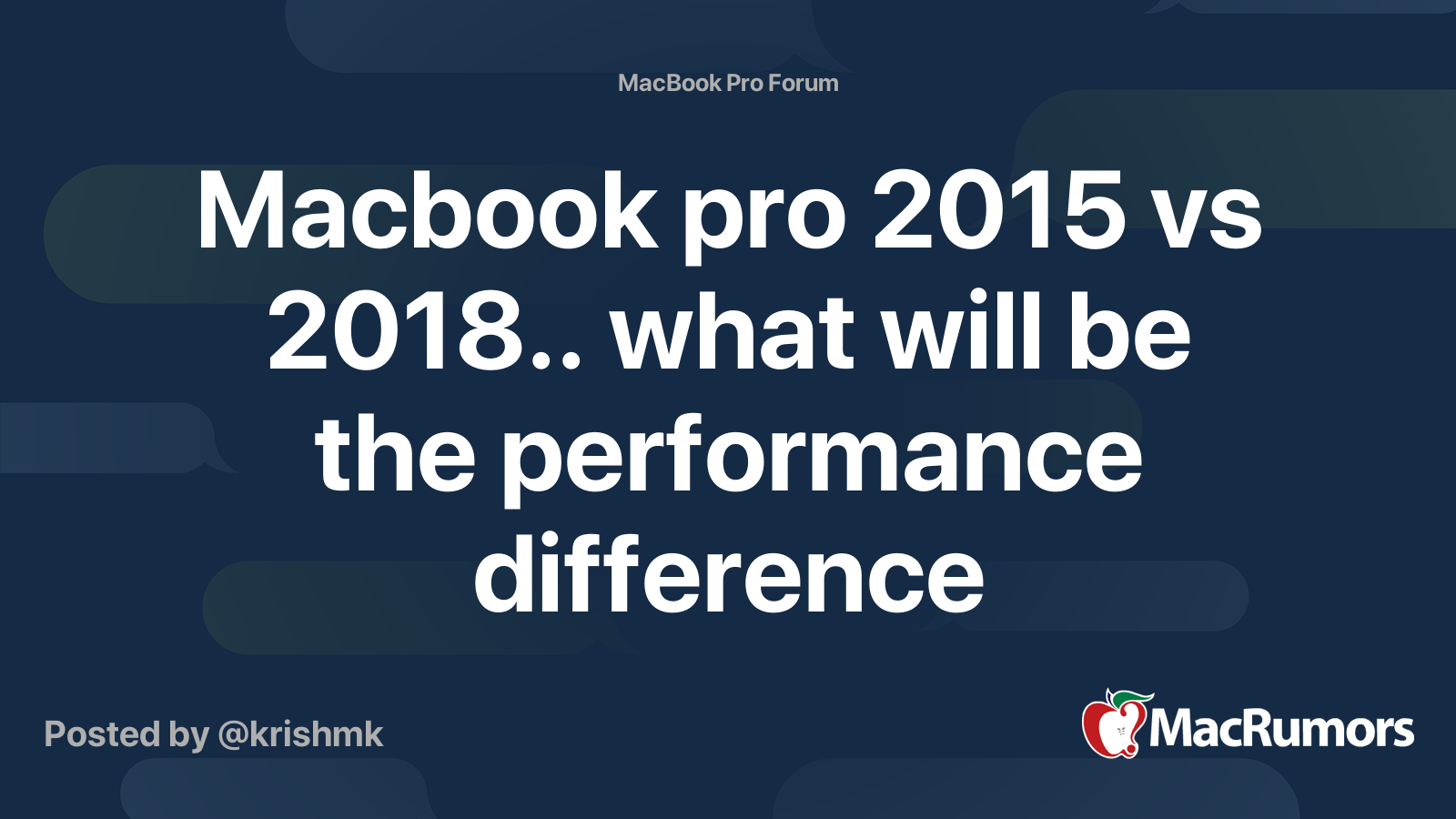 MacBook Pro Forum

Macbook pro 2015 vs 2018.. what will be the performance difference

Posted by @krishmk

MacRumors